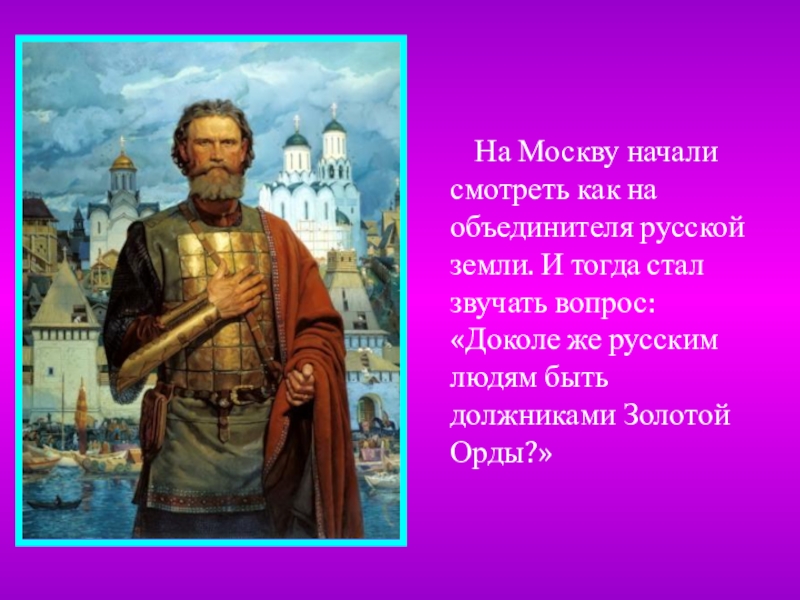 На Москву начали смотреть как на объединителя русской земли. И тогда стал звучать вопрос: «Доколе же русским людям быть должниками Золотой Орды?»